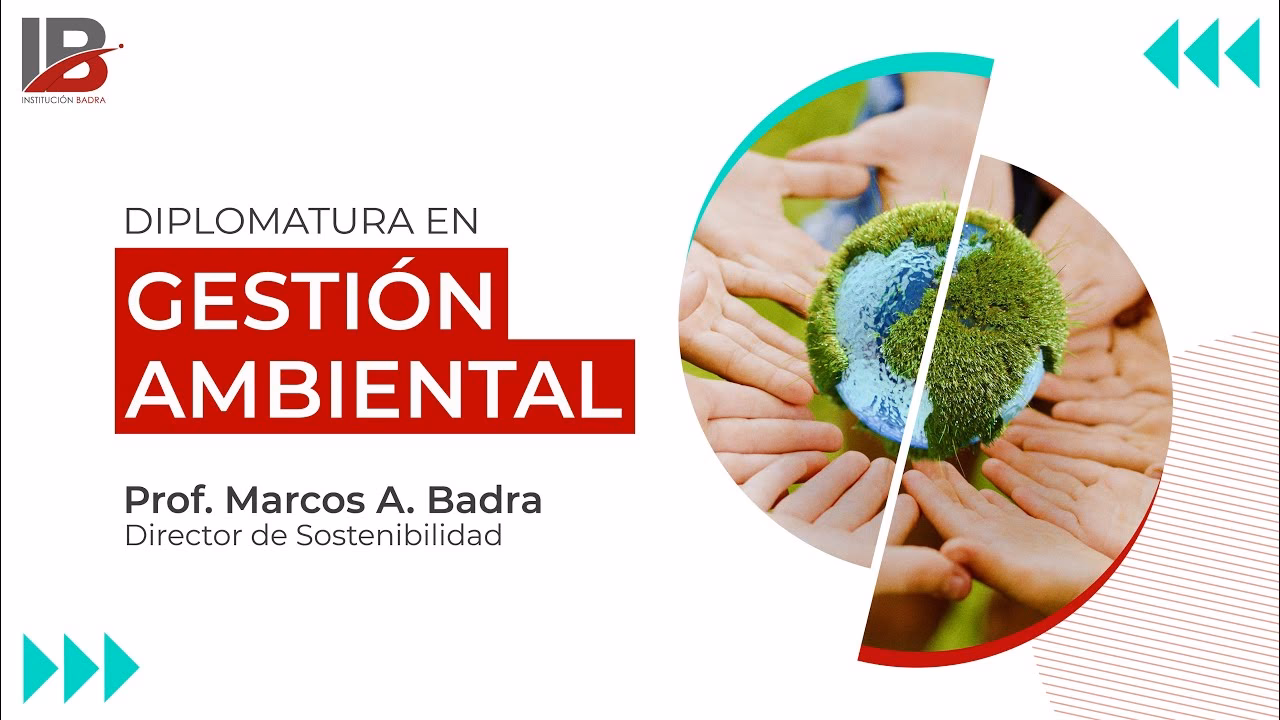 IB
INSTITUCIÓN BADRA

DIPLOMATURA EN
GESTIÓN AMBIENTAL

Prof. Marcos A. Badra
Director de Sostenibilidad